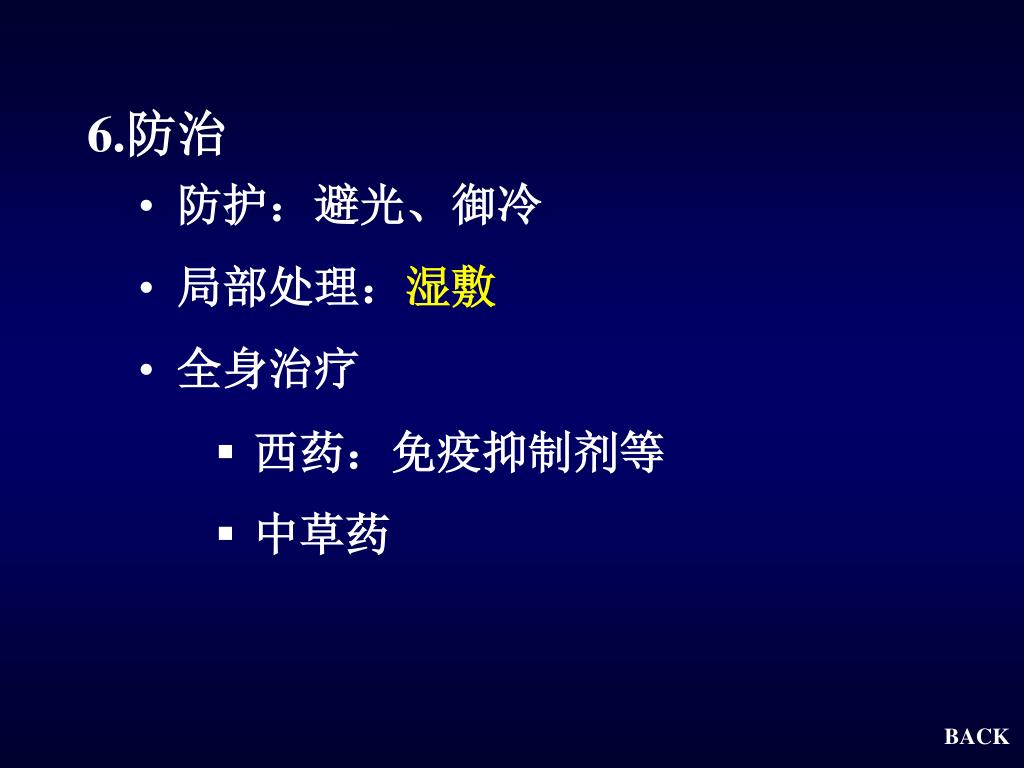 6.防治

• 防护：避光、御冷

• 局部处理：湿敷

• 全身治疗

▪ 西药：免疫抑制剂等

▪ 中草药

BACK